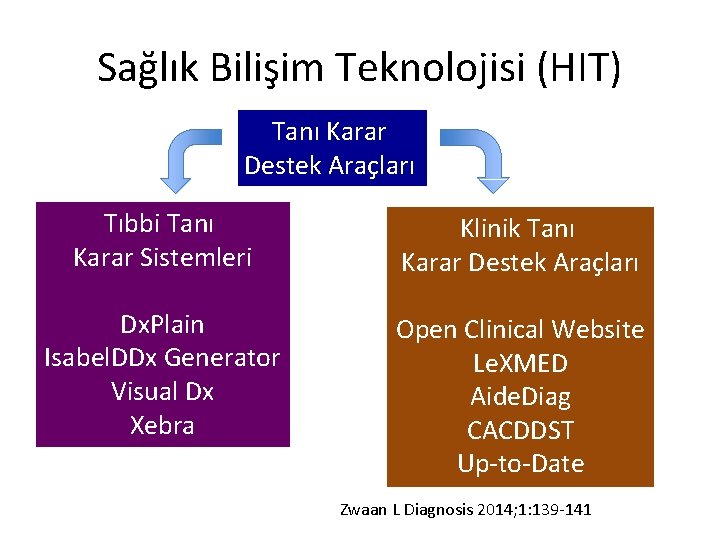 Sağlık Bilişim Teknolojisi (HIT)

Tanı Karar Destek Araçları

Tıbbi Tanı Karar Sistemleri

DxPlain
IsabelDDx Generator
Visual Dx
Xebra

Klinik Tanı Karar Destek Araçları

Open Clinical Website
LeXMED
AideDiag
CACDDST
Up-to-Date

Zwaan L Diagnosis 2014;1:139-141